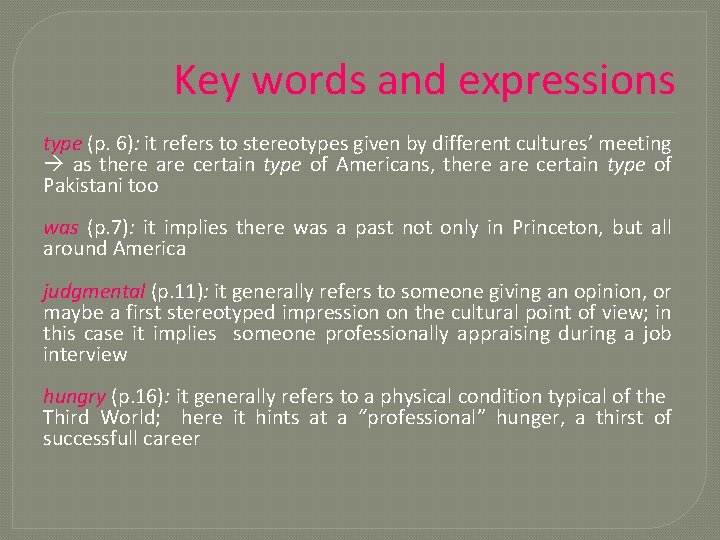 Key words and expressions

type (p. 6): it refers to stereotypes given by different cultures' meeting → as there are certain type of Americans, there are certain type of Pakistani too

was (p.7): it implies there was a past not only in Princeton, but all around America

judgmental (p.11): it generally refers to someone giving an opinion, or maybe a first stereotyped impression on the cultural point of view; in this case it implies someone professionally appraising during a job interview

hungry (p.16): it generally refers to a physical condition typical of the Third World; here it hints at a "professional" hunger, a thirst of successfull career